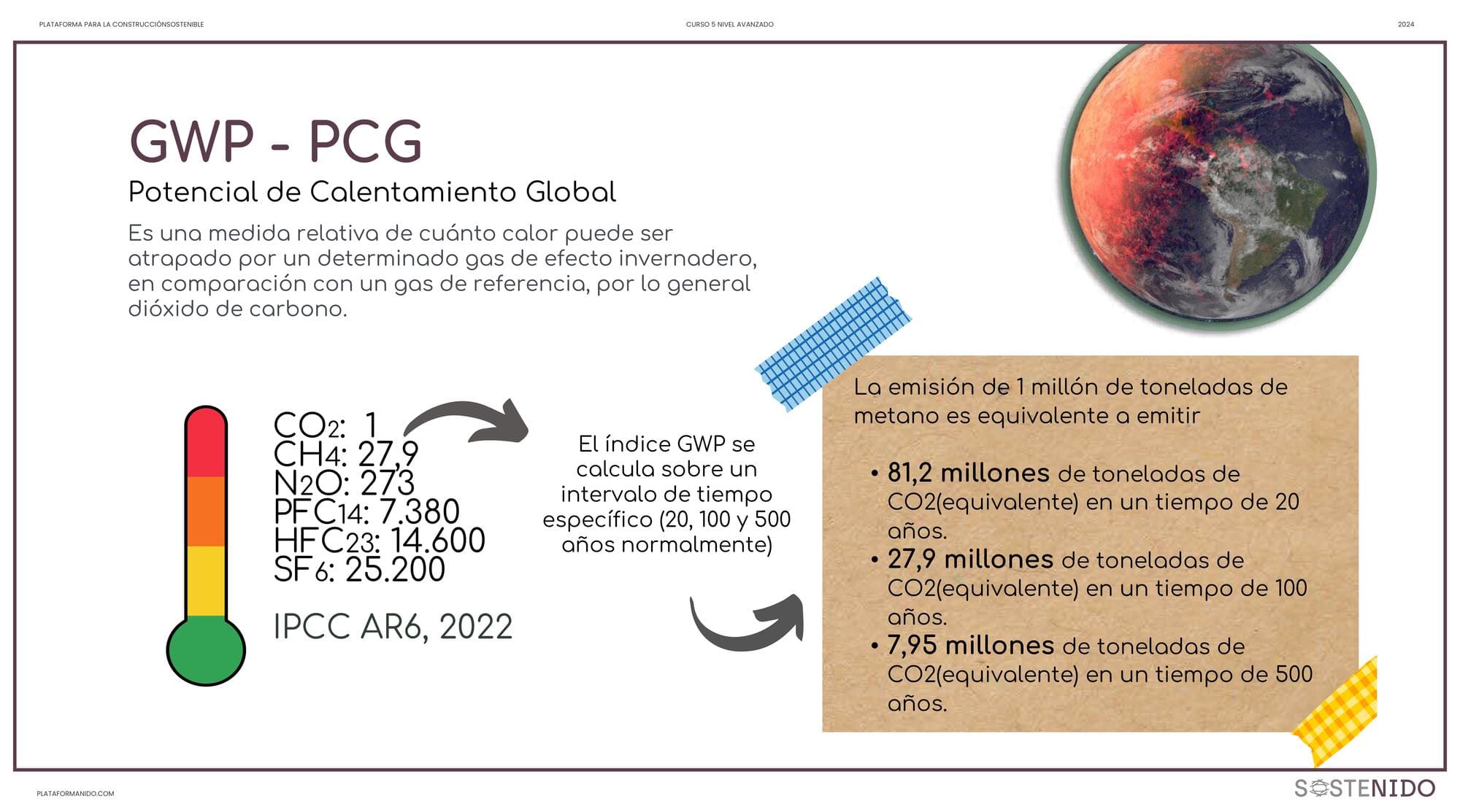 PLATAFORMA PARA LA CONSTRUCCIÓNSOSTENIBLE

CURSO 5 NIVEL AVANZADO

2024

GWP - PCG

Potencial de Calentamiento Global

Es una medida relativa de cuánto calor puede ser atrapado por un determinado gas de efecto invernadero, en comparación con un gas de referencia, por lo general dióxido de carbono.

$CO_2$: 1
$CH_4$: 27,9
$N_2O$: 273
$PFC_{14}$: 7.380
$HFC_{23}$: 14.600
$SF_6$: 25.200

IPCC AR6, 2022

El índice GWP se calcula sobre un intervalo de tiempo específico (20, 100 y 500 años normalmente)

La emisión de 1 millón de toneladas de metano es equivalente a emitir

• 81,2 millones de toneladas de CO2(equivalente) en un tiempo de 20 años.
• 27,9 millones de toneladas de CO2(equivalente) en un tiempo de 100 años.
• 7,95 millones de toneladas de CO2(equivalente) en un tiempo de 500 años.

PLATAFORMANIDO.COM

SOSTENIDO